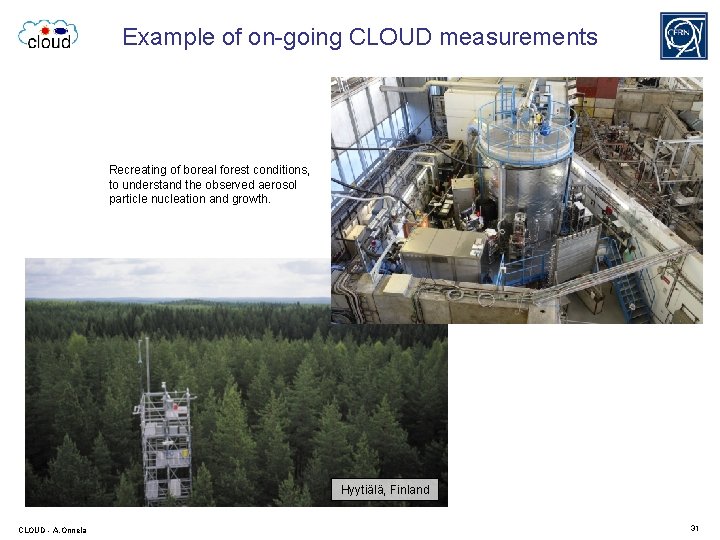 cloud

Example of on-going CLOUD measurements

CERN

Recreating of boreal forest conditions, to understand the observed aerosol particle nucleation and growth.

Hyytiälä, Finland

CLOUD - A.Onnela

31